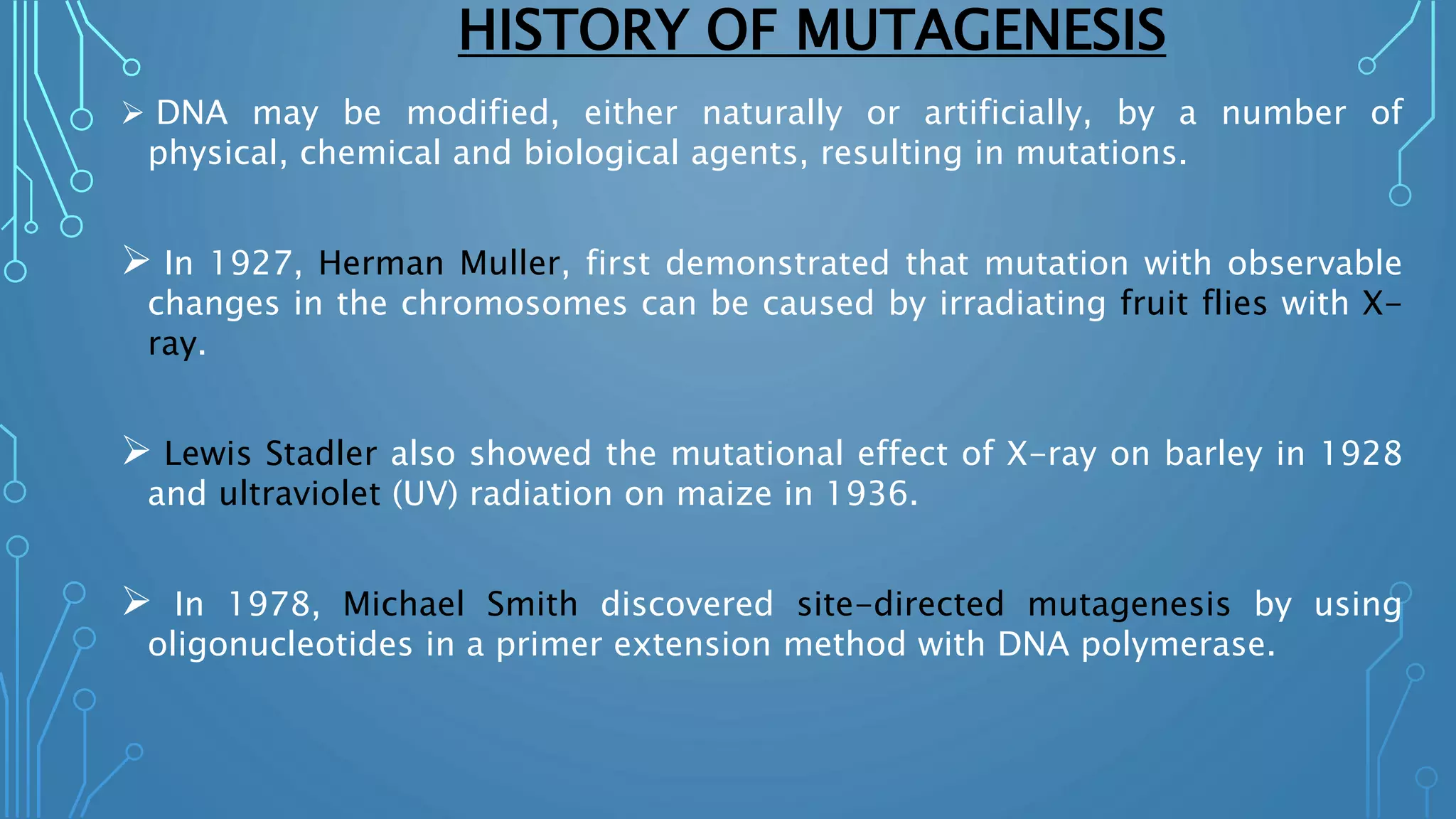 HISTORY OF MUTAGENESIS

➢ DNA may be modified, either naturally or artificially, by a number of physical, chemical and biological agents, resulting in mutations.

➢ In 1927, Herman Muller, first demonstrated that mutation with observable changes in the chromosomes can be caused by irradiating fruit flies with X-ray.

➢ Lewis Stadler also showed the mutational effect of X-ray on barley in 1928 and ultraviolet (UV) radiation on maize in 1936.

➢ In 1978, Michael Smith discovered site-directed mutagenesis by using oligonucleotides in a primer extension method with DNA polymerase.